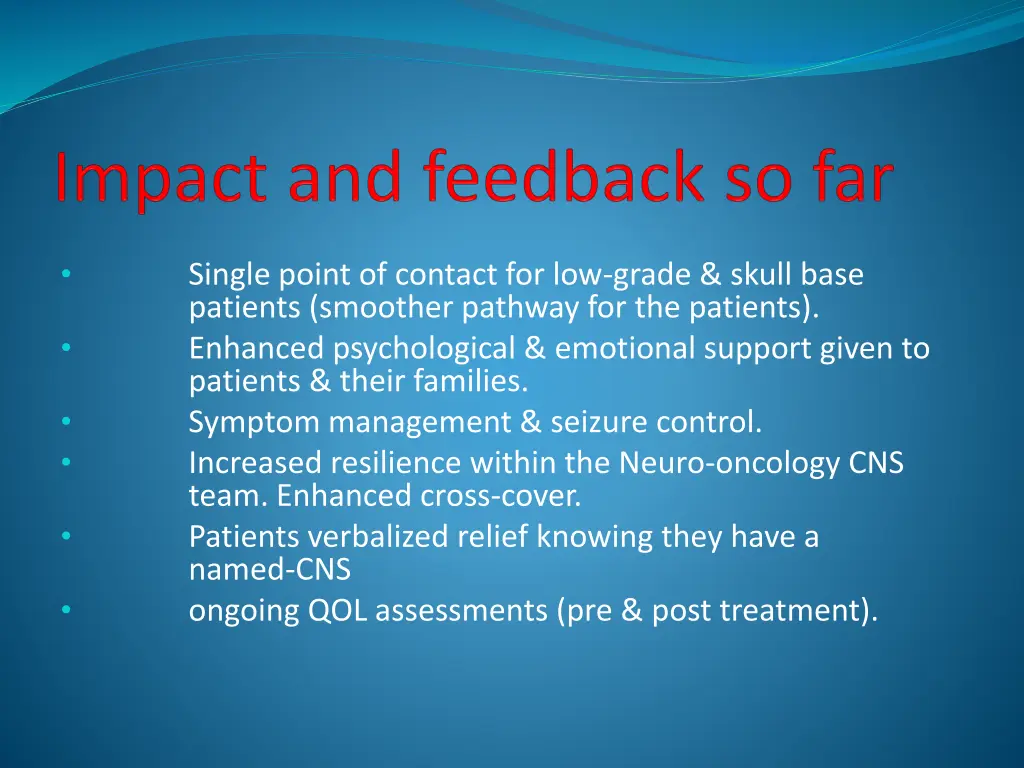 Impact and feedback so far

• Single point of contact for low-grade & skull base patients (smoother pathway for the patients).
• Enhanced psychological & emotional support given to patients & their families.
• Symptom management & seizure control.
• Increased resilience within the Neuro-oncology CNS team. Enhanced cross-cover.
• Patients verbalized relief knowing they have a named-CNS
• ongoing QOL assessments (pre & post treatment).